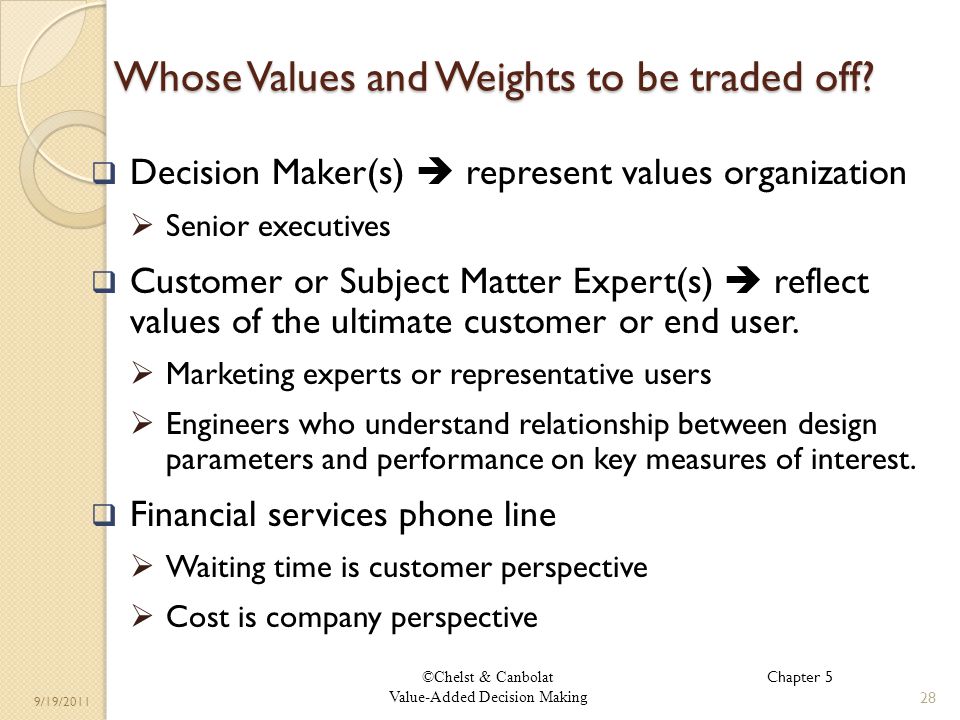 Whose Values and Weights to be traded off?

❑ Decision Maker(s) ➔ represent values organization

➢ Senior executives

❑ Customer or Subject Matter Expert(s) ➔ reflect values of the ultimate customer or end user.

➢ Marketing experts or representative users

➢ Engineers who understand relationship between design parameters and performance on key measures of interest.

❑ Financial services phone line

➢ Waiting time is customer perspective

➢ Cost is company perspective

9/19/2011

©Chelst & Canbolat
Value-Added Decision Making

Chapter 5

28